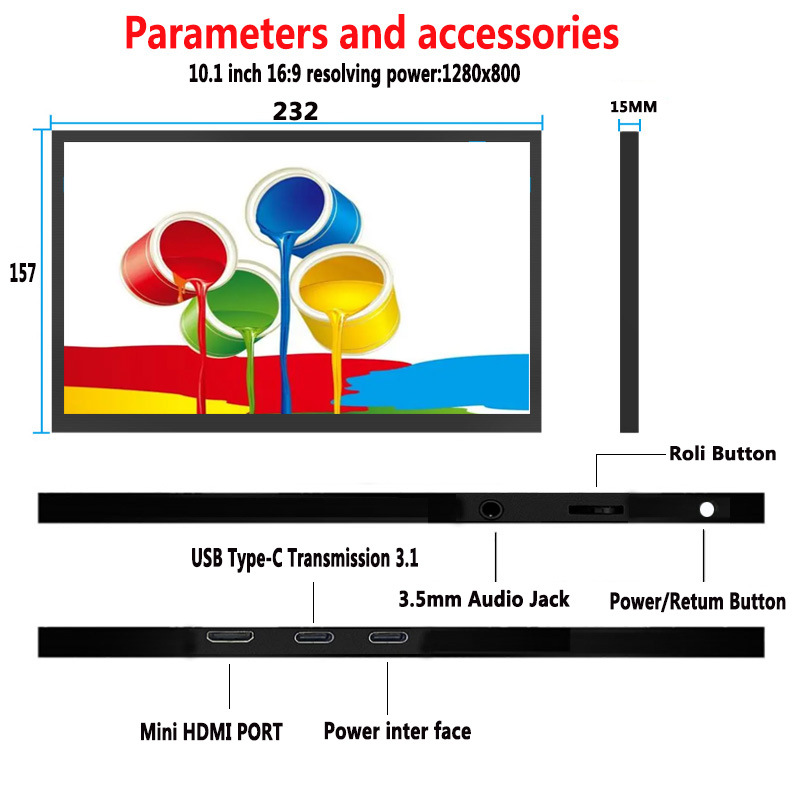 Parameters and accessories
10.1 inch 16:9 resolving power:1280x800

232

15MM

157

Roli Button

USB Type-C Transmission 3.1

3.5mm Audio Jack

Power/Retum Button

Mini HDMI PORT

Power inter face